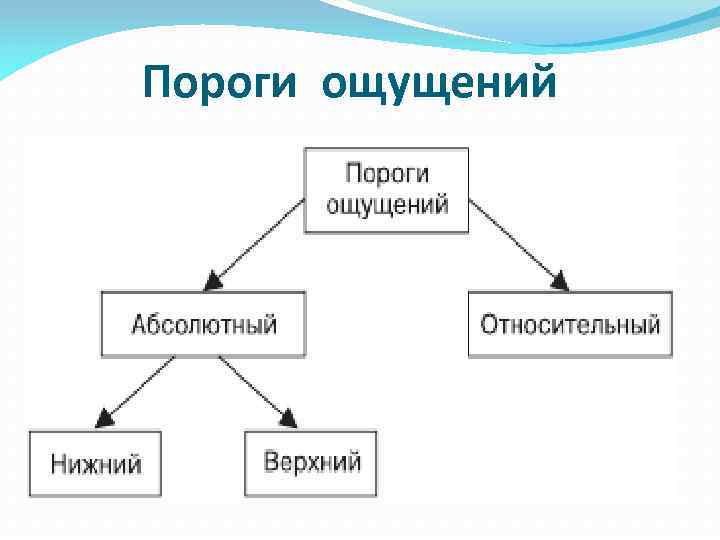 Пороги ощущений

Пороги ощущений

Абсолютный

Относительный

Нижний

Верхний